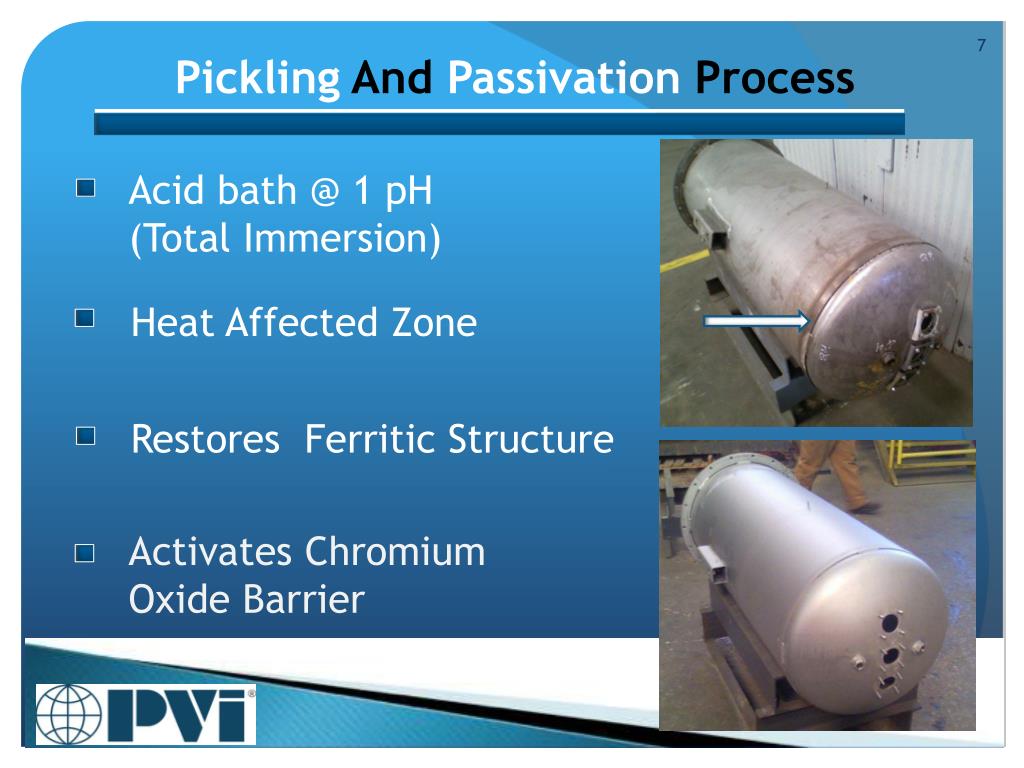 7

Pickling And Passivation Process

Acid bath @ 1 pH (Total Immersion)

Heat Affected Zone

Restores Ferritic Structure

Activates Chromium Oxide Barrier

PVI